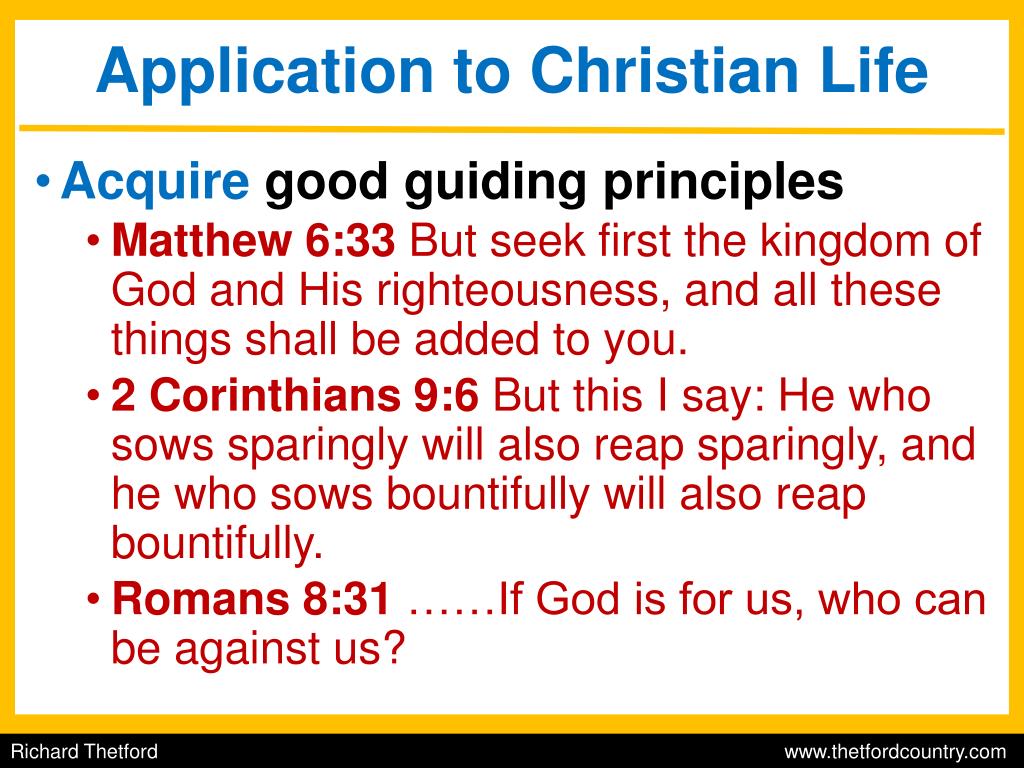 Application to Christian Life

• Acquire good guiding principles
  • Matthew 6:33 But seek first the kingdom of God and His righteousness, and all these things shall be added to you.
  • 2 Corinthians 9:6 But this I say: He who sows sparingly will also reap sparingly, and he who sows bountifully will also reap bountifully.
  • Romans 8:31 ……If God is for us, who can be against us?

Richard Thetford

www.thetfordcountry.com